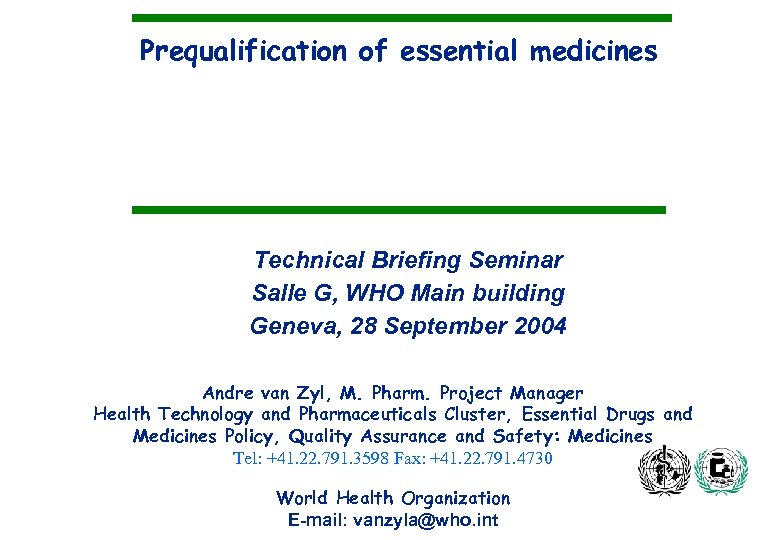 Prequalification of essential medicines

Technical Briefing Seminar
Salle G, WHO Main building
Geneva, 28 September 2004

Andre van Zyl, M. Pharm. Project Manager
Health Technology and Pharmaceuticals Cluster, Essential Drugs and Medicines Policy, Quality Assurance and Safety: Medicines
Tel: +41.22.791.3598 Fax: +41.22.791.4730

World Health Organization
E-mail: vanzyla@who.int